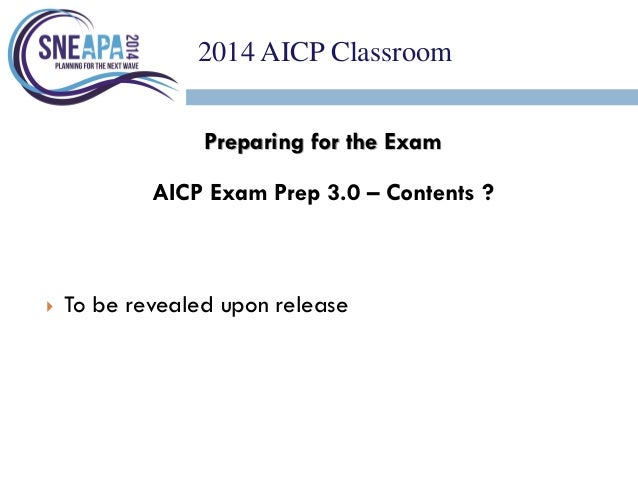 SNEAPA 2014
PLANNING FOR THE NEXT WAVE

2014 AICP Classroom

Preparing for the Exam

AICP Exam Prep 3.0 – Contents ?

To be revealed upon release